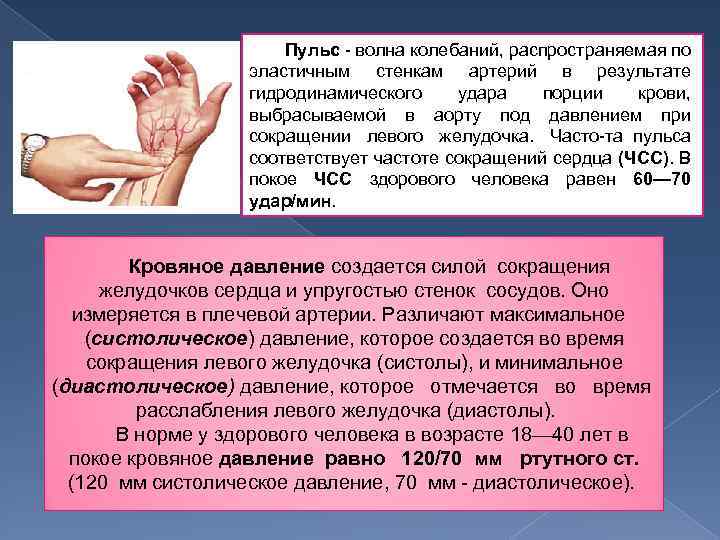 Пульс - волна колебаний, распространяемая по эластичным стенкам артерий в результате гидродинамического удара порции крови, выбрасываемой в аорту под давлением при сокращении левого желудочка. Часто-та пульса соответствует частоте сокращений сердца (ЧСС). В покое ЧСС здорового человека равен 60—70 удар/мин.

Кровяное давление создается силой сокращения желудочков сердца и упругостью стенок сосудов. Оно измеряется в плечевой артерии. Различают максимальное (систолическое) давление, которое создается во время сокращения левого желудочка (систолы), и минимальное (диастолическое) давление, которое отмечается во время расслабления левого желудочка (диастолы).

В норме у здорового человека в возрасте 18—40 лет в покое кровяное давление равно 120/70 мм ртутного ст. (120 мм систолическое давление, 70 мм - диастолическое).